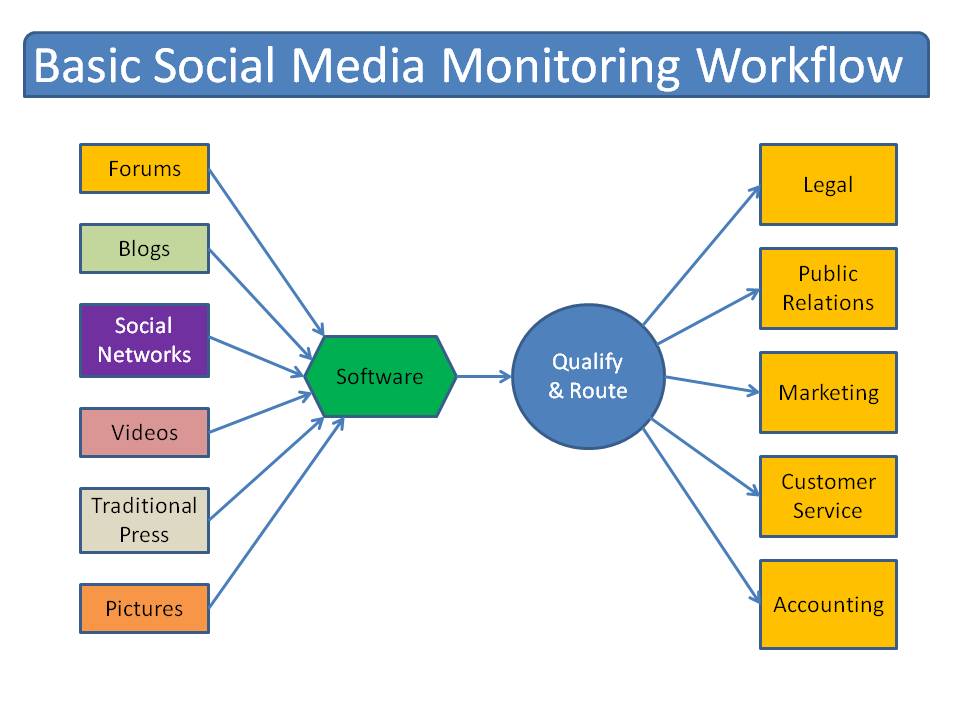 Basic Social Media Monitoring Workflow

Forums

Blogs

Social Networks

Videos

Traditional Press

Pictures

Software

Qualify & Route

Legal

Public Relations

Marketing

Customer Service

Accounting